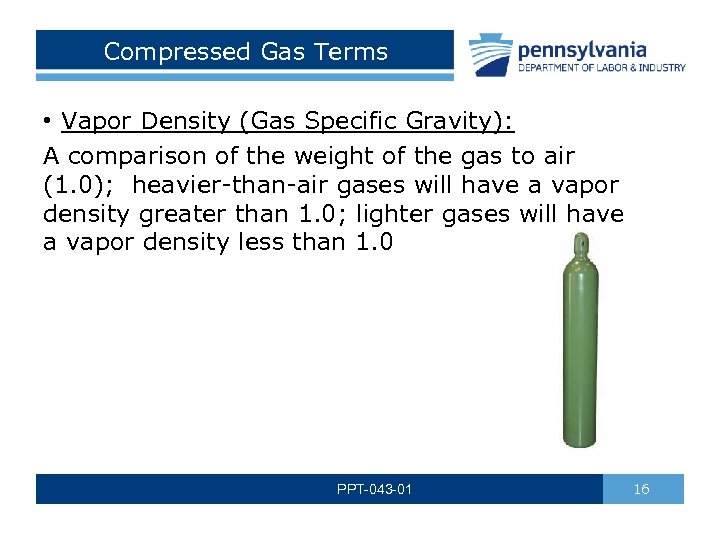 Compressed Gas Terms

pennsylvania
DEPARTMENT OF LABOR & INDUSTRY

• Vapor Density (Gas Specific Gravity):

A comparison of the weight of the gas to air (1.0); heavier-than-air gases will have a vapor density greater than 1.0; lighter gases will have a vapor density less than 1.0

PPT-043-01

16